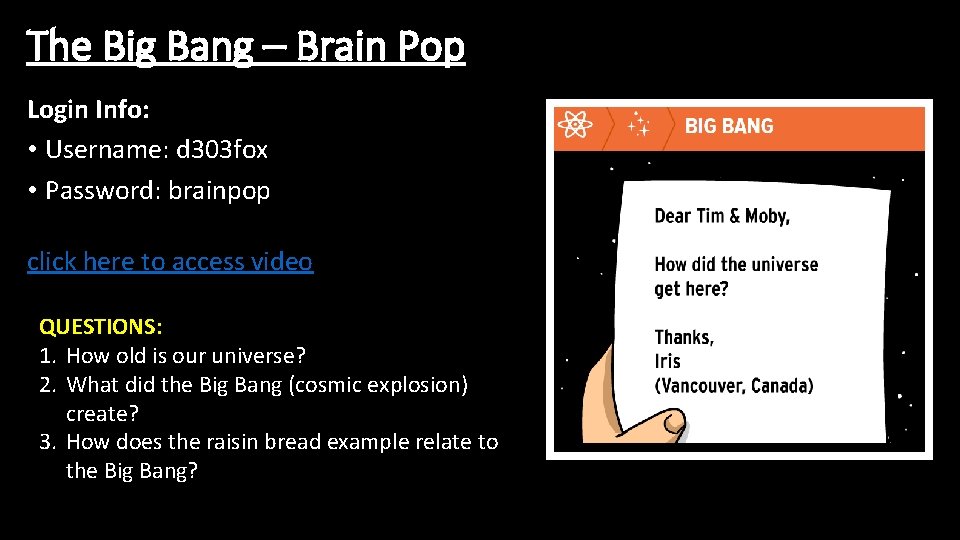 The Big Bang – Brain Pop

Login Info:
• Username: d303fox
• Password: brainpop

click here to access video

QUESTIONS:
1. How old is our universe?
2. What did the Big Bang (cosmic explosion) create?
3. How does the raisin bread example relate to the Big Bang?

BIG BANG

Dear Tim & Moby,

How did the universe get here?

Thanks,
Iris
(Vancouver, Canada)